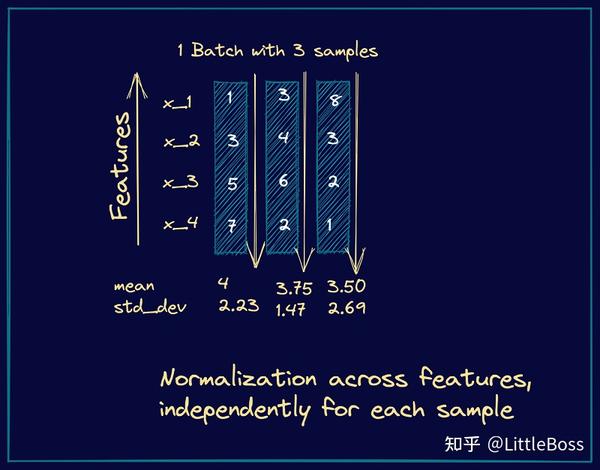 1 Batch with 3 samples

Features

| | | | |
|---|---|---|---|
| x_1 | 1 | 3 | 8 |
| x_2 | 3 | 4 | 3 |
| x_3 | 5 | 6 | 2 |
| x_4 | 7 | 2 | 1 |
| mean | 4 | 3.75 | 3.50 |
| std_dev | 2.23 | 1.47 | 2.69 |

Normalization across features, independently for each sample

知乎 @LittleBoss